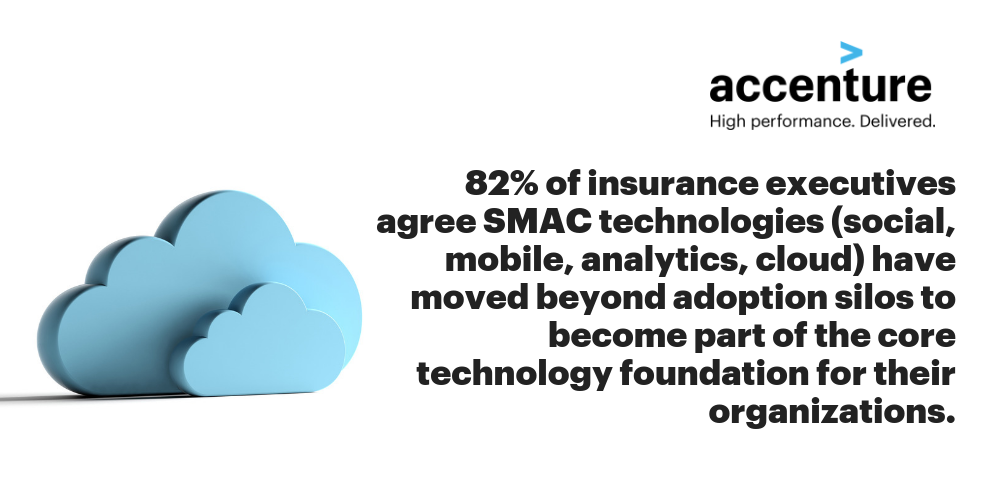 accenture
High performance. Delivered.

82% of insurance executives agree SMAC technologies (social, mobile, analytics, cloud) have moved beyond adoption silos to become part of the core technology foundation for their organizations.